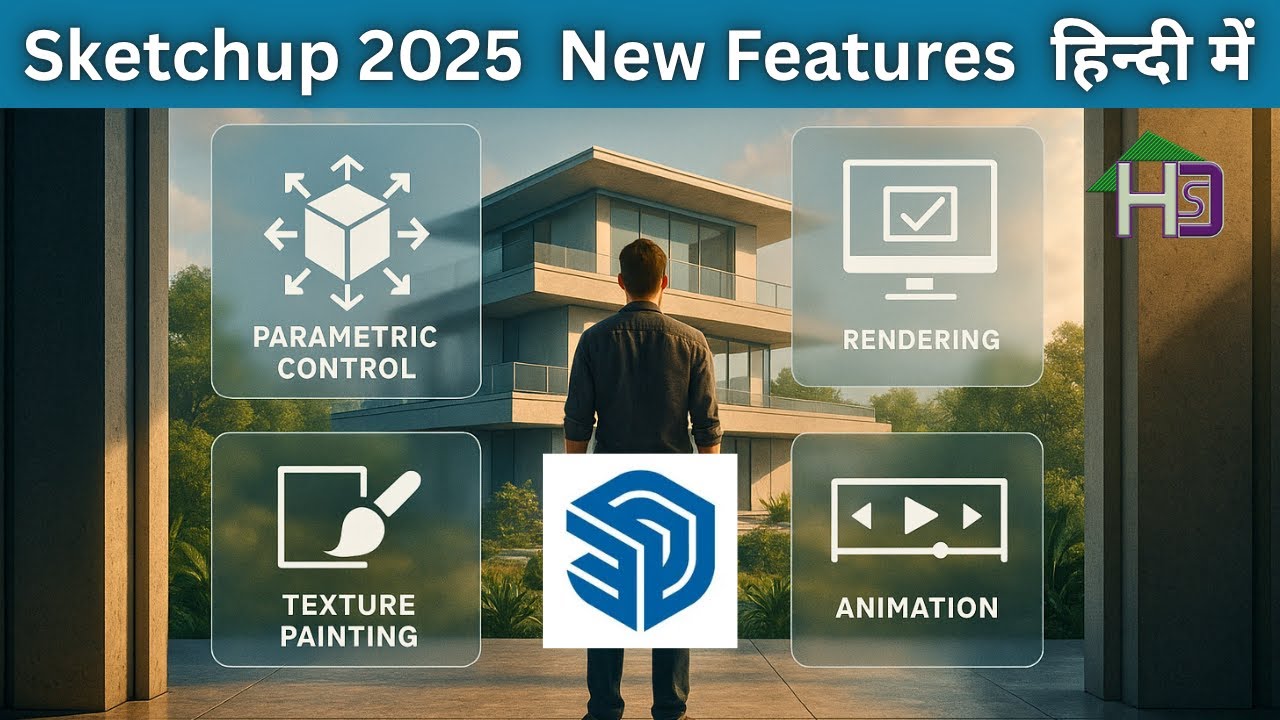 Sketchup 2025 New Features हिन्दी में

HSD

PARAMETRIC CONTROL

RENDERING

TEXTURE PAINTING

ANIMATION